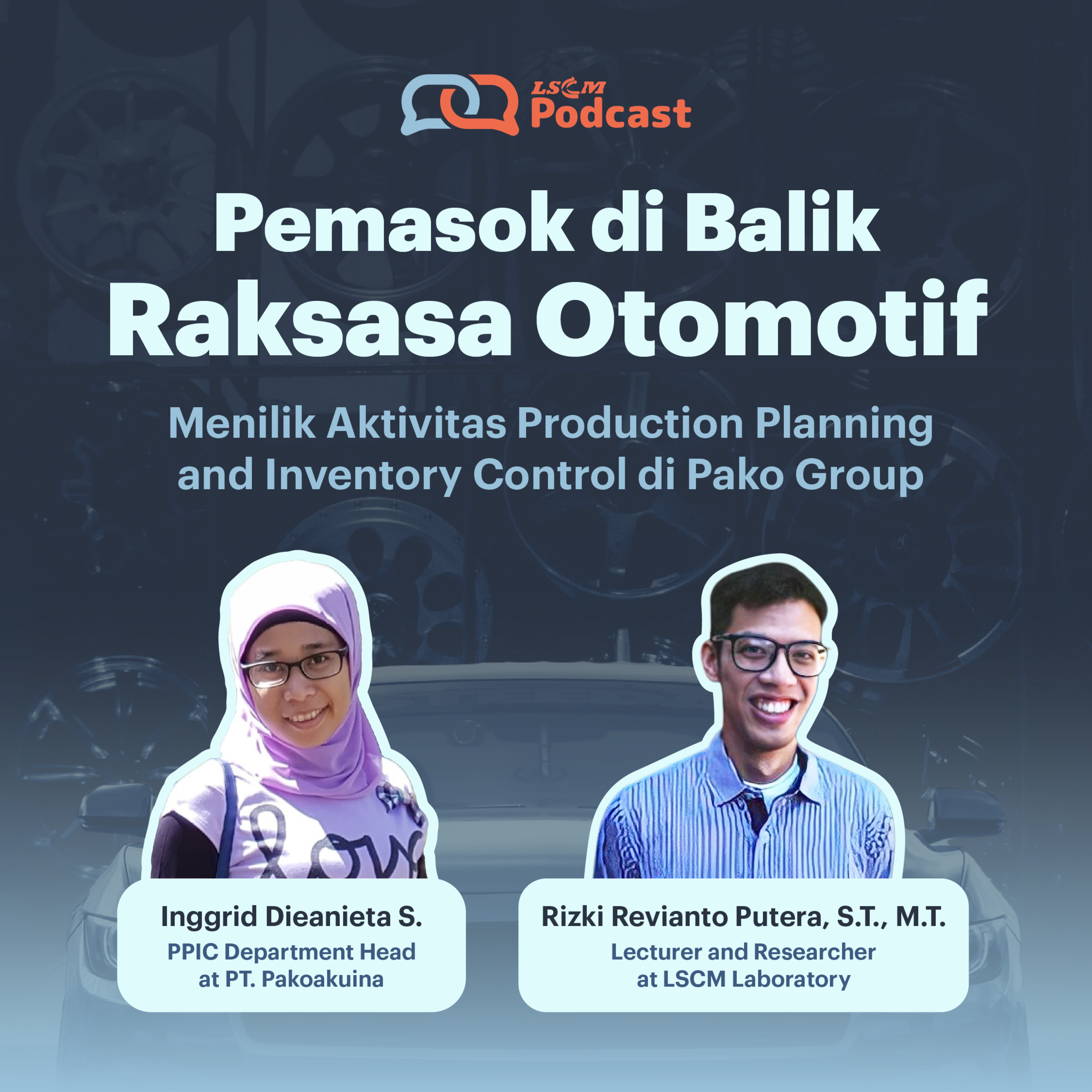 LSCM Podcast

Pemasok di Balik Raksasa Otomotif

Menilik Aktivitas Production Planning and Inventory Control di Pako Group

love

Inggrid Dieanieta S.
PPIC Department Head at PT. Pakoakuina

Rizki Revianto Putera, S.T., M.T.
Lecturer and Researcher at LSCM Laboratory